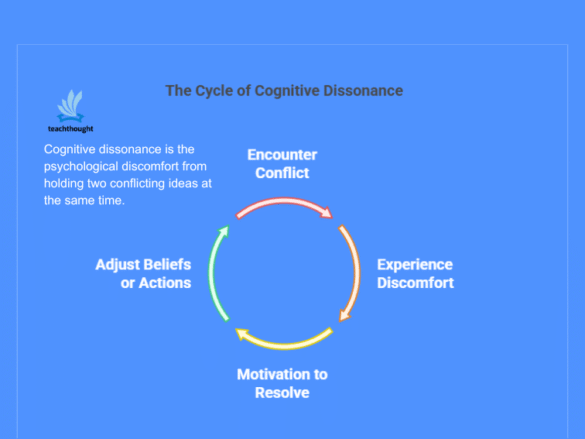 The Cycle of Cognitive Dissonance

teachthought

Cognitive dissonance is the psychological discomfort from holding two conflicting ideas at the same time.

Encounter Conflict

Experience Discomfort

Motivation to Resolve

Adjust Beliefs or Actions